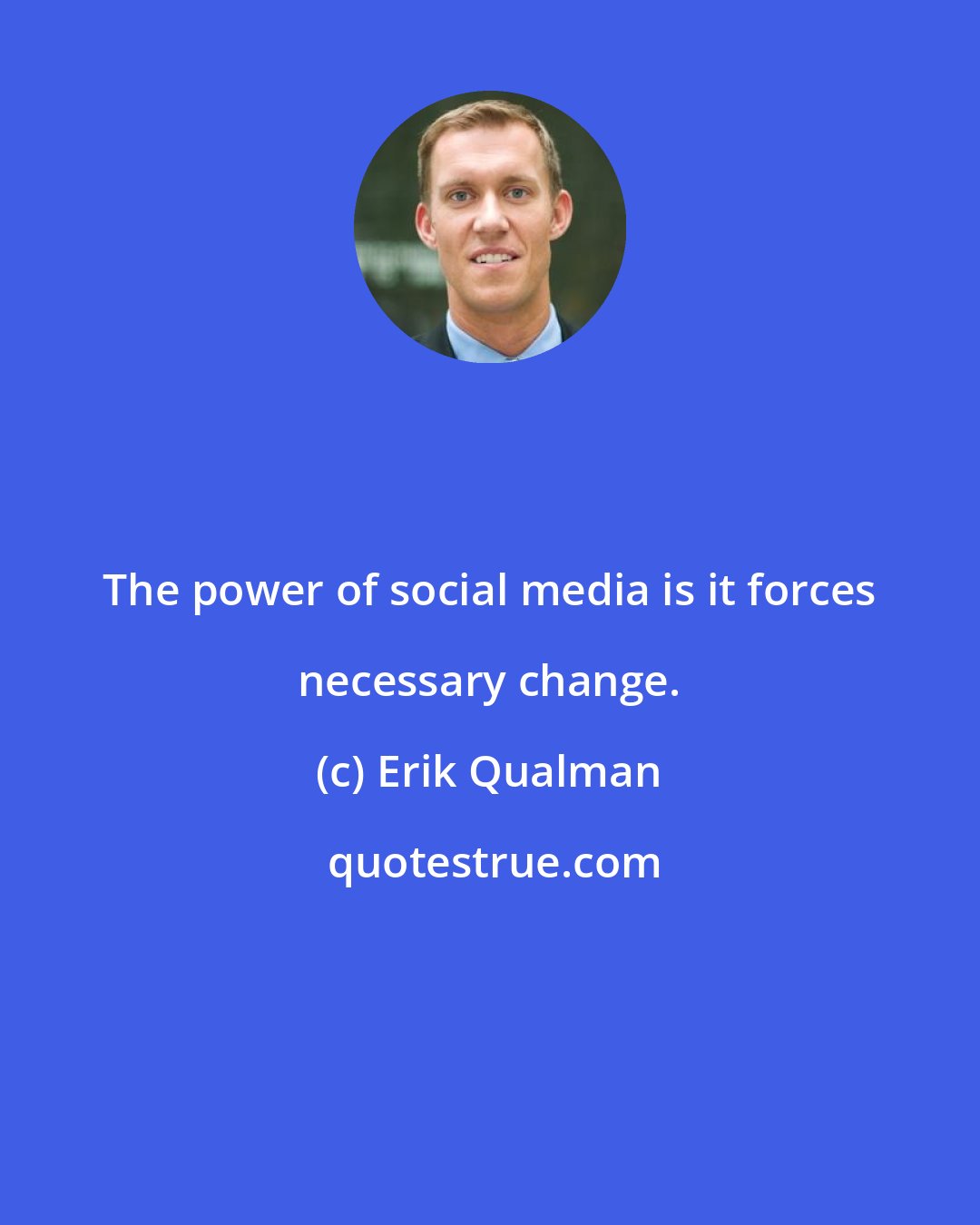 The power of social media is it forces necessary change.

(c) Erik Qualman

quotestrue.com